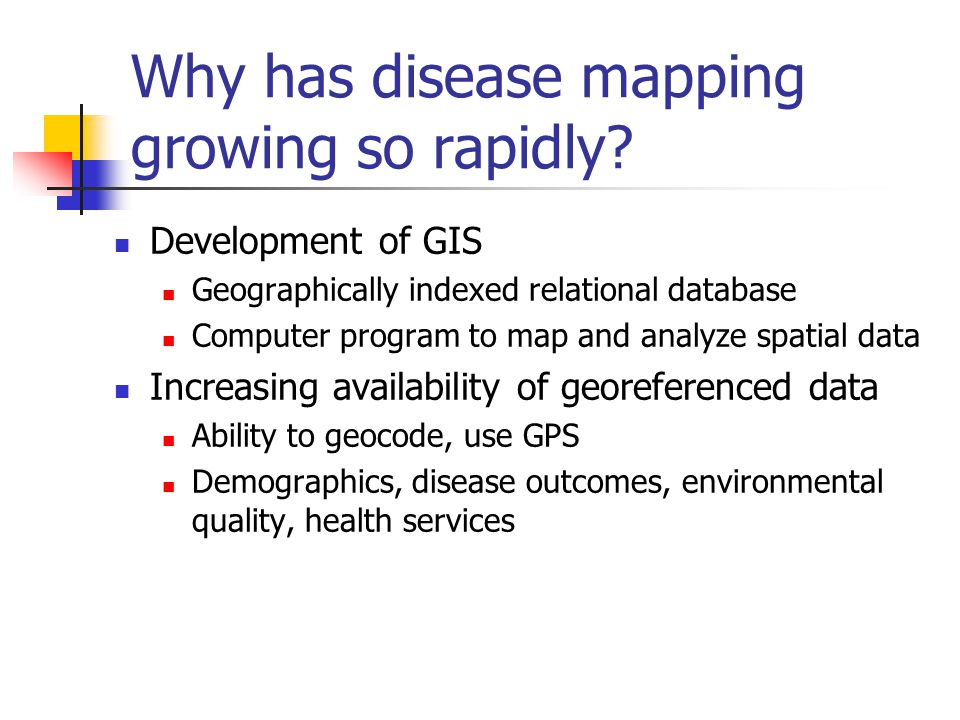 Why has disease mapping growing so rapidly?

- Development of GIS
  - Geographically indexed relational database
  - Computer program to map and analyze spatial data
- Increasing availability of georeferenced data
  - Ability to geocode, use GPS
  - Demographics, disease outcomes, environmental quality, health services